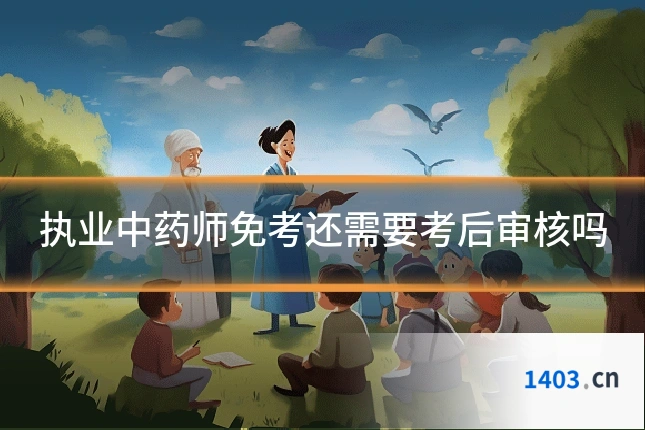 执业中药师免考还需要考后审核吗

1403.cn